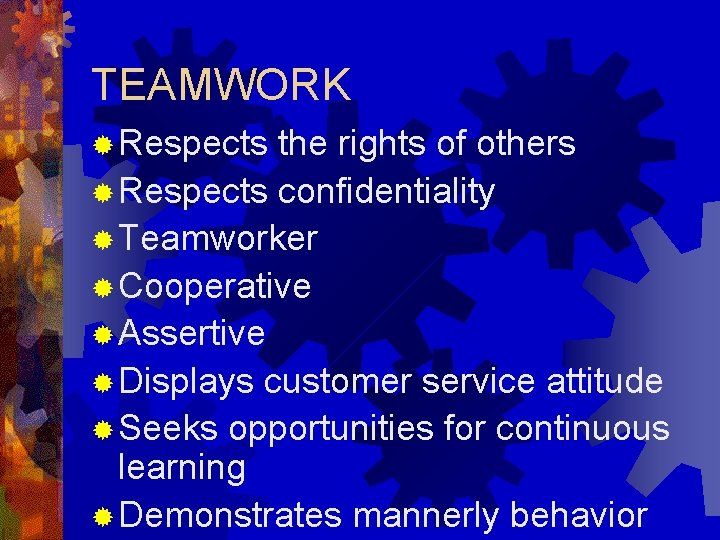 TEAMWORK

Respects the rights of others

Respects confidentiality

Teamworker

Cooperative

Assertive

Displays customer service attitude

Seeks opportunities for continuous learning

Demonstrates mannerly behavior